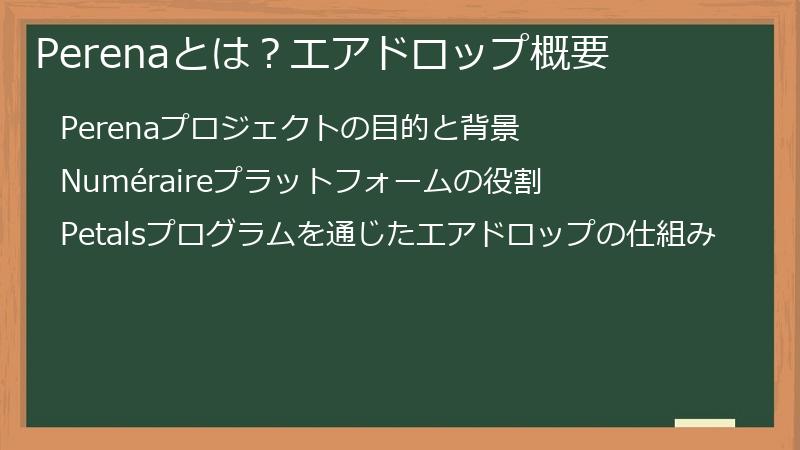 Perenaとは？エアドロップ概要

Perenaプロジェクトの目的と背景

Numéraireプラットフォームの役割

Petalsプログラムを通じたエアドロップの仕組み